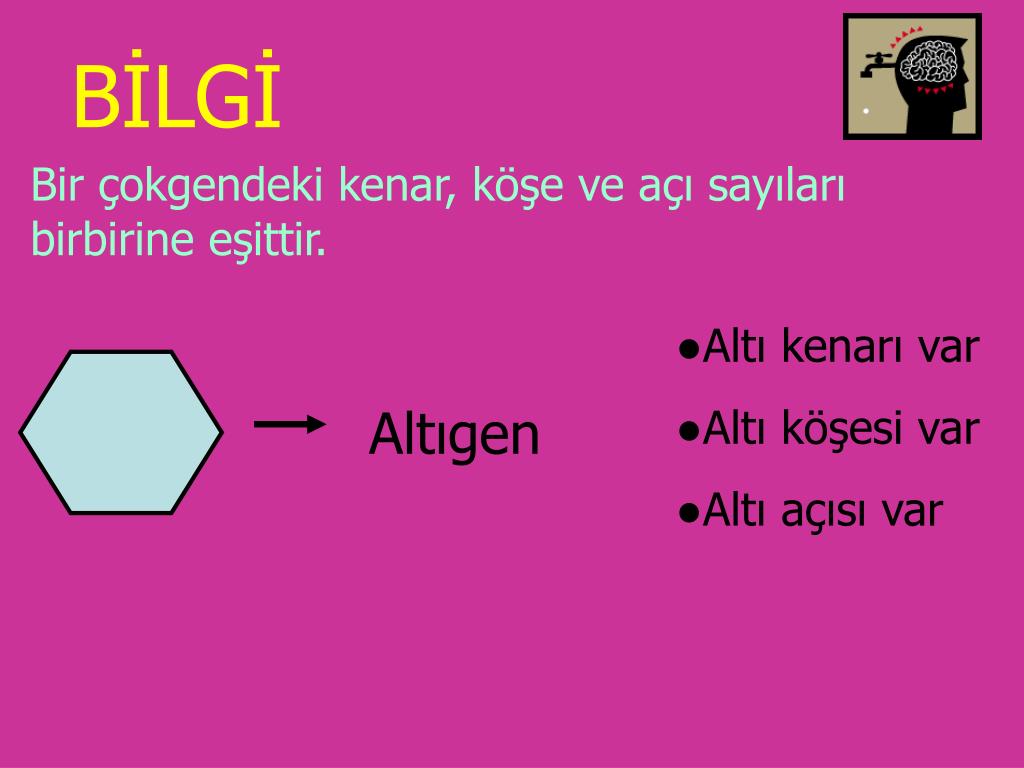 BİLGİ

Bir çokgendeki kenar, köşe ve açı sayıları birbirine eşittir.

Altıgen

●Altı kenarı var

●Altı köşesi var

●Altı açısı var